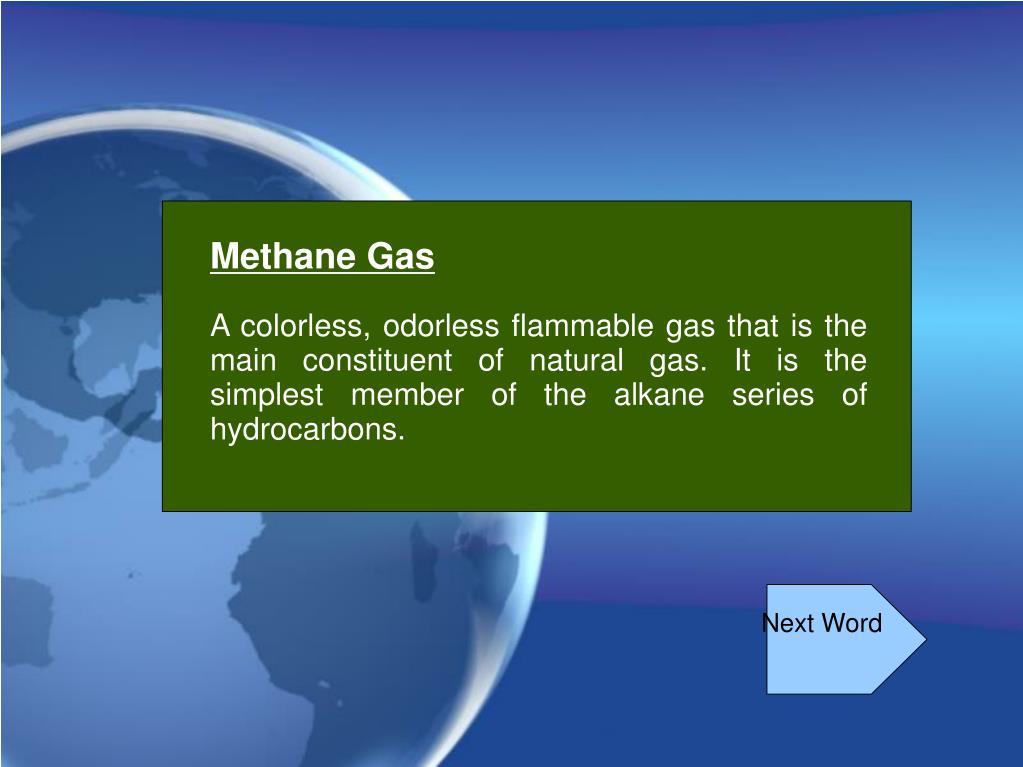 Methane Gas

A colorless, odorless flammable gas that is the main constituent of natural gas. It is the simplest member of the alkane series of hydrocarbons.

Next Word